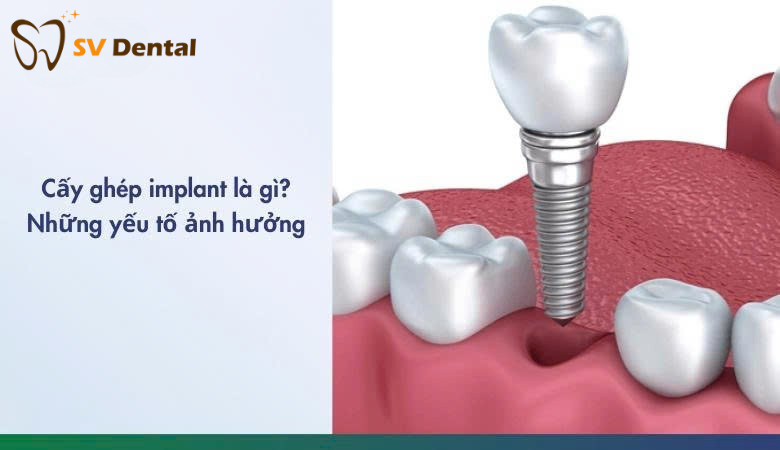 SV Dental

Cấy ghép implant là gì?
Những yếu tố ảnh hưởng